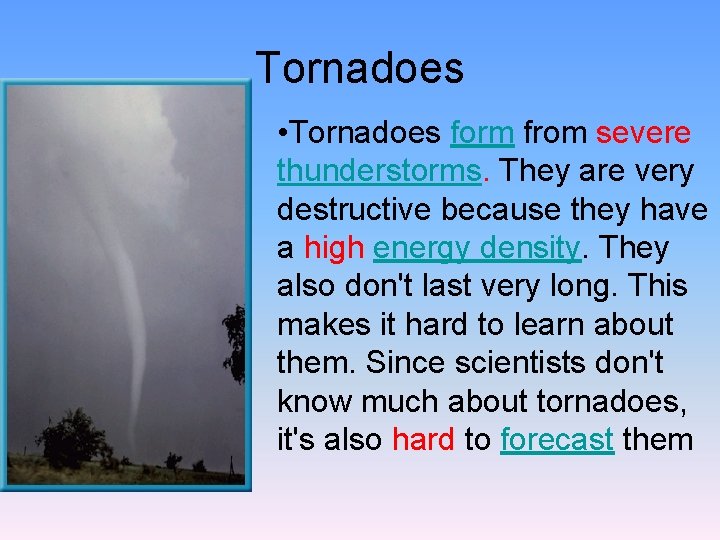 Tornadoes

•Tornadoes form from severe thunderstorms. They are very destructive because they have a high energy density. They also don't last very long. This makes it hard to learn about them. Since scientists don't know much about tornadoes, it's also hard to forecast them